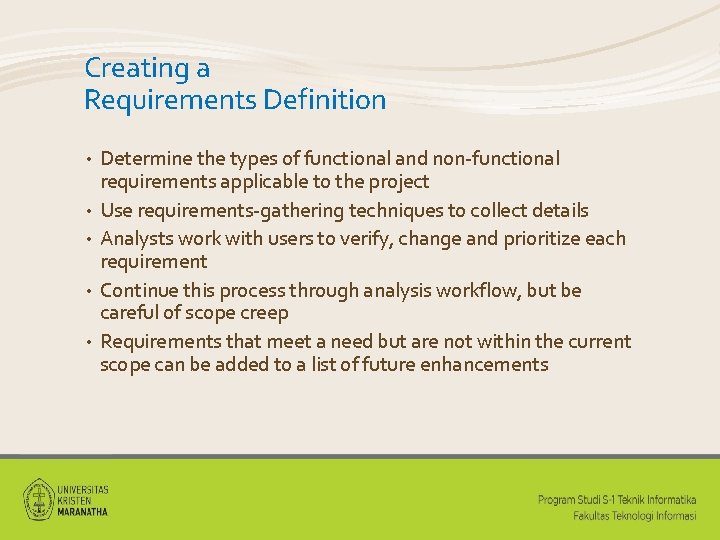 Creating a
Requirements Definition

• Determine the types of functional and non-functional requirements applicable to the project
• Use requirements-gathering techniques to collect details
• Analysts work with users to verify, change and prioritize each requirement
• Continue this process through analysis workflow, but be careful of scope creep
• Requirements that meet a need but are not within the current scope can be added to a list of future enhancements

UNIVERSITAS
KRISTEN
MARANATHA

Program Studi S-1 Teknik Informatika
Fakultas Teknologi Informasi